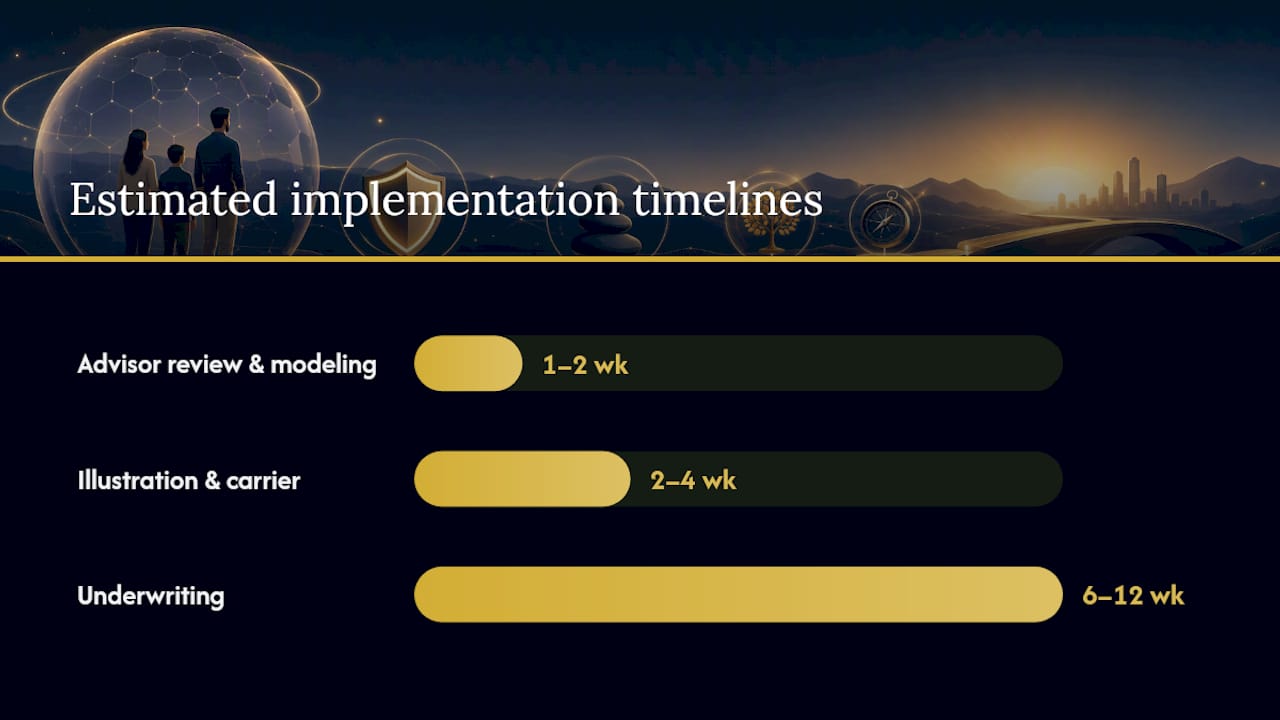 Estimated implementation timelines

Advisor review & modeling
1–2 wk

Illustration & carrier
2–4 wk

Underwriting
6–12 wk